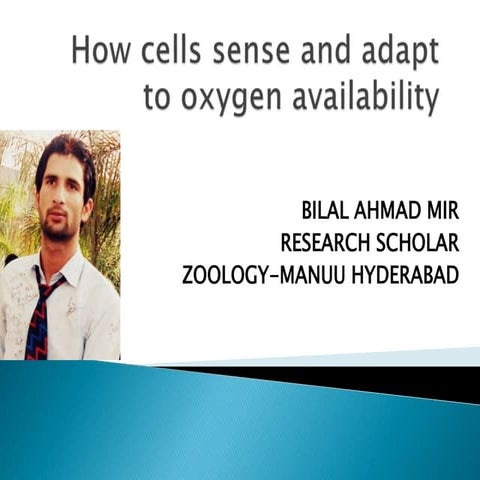 How cells sense and adapt to oxygen availability

BILAL AHMAD MIR
RESEARCH SCHOLAR
ZOOLOGY-MANUU HYDERABAD